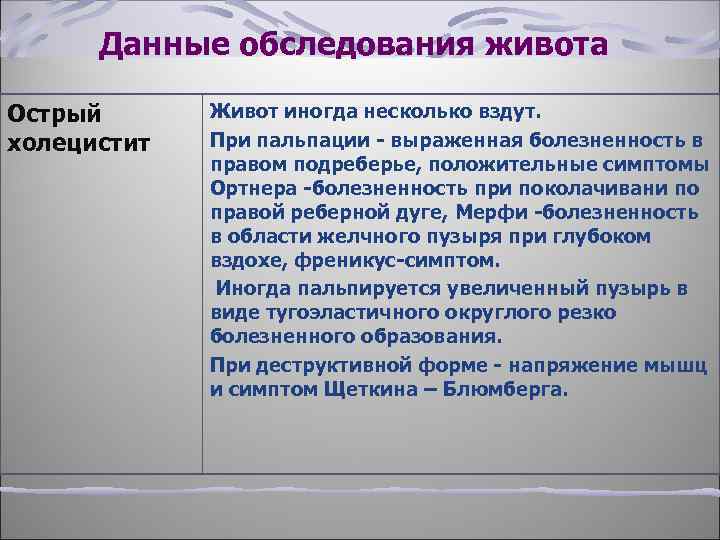 Данные обследования живота

| Острый холецистит | Живот иногда несколько вздут. При пальпации - выраженная болезненность в правом подреберье, положительные симптомы Ортнера -болезненность при поколачивани по правой реберной дуге, Мерфи -болезненность в области желчного пузыря при глубоком вздохе, френикус-симптом. Иногда пальпируется увеличенный пузырь в виде тугоэластичного округлого резко болезненного образования. При деструктивной форме - напряжение мышц и симптом Щеткина – Блюмберга. |
|---|---|